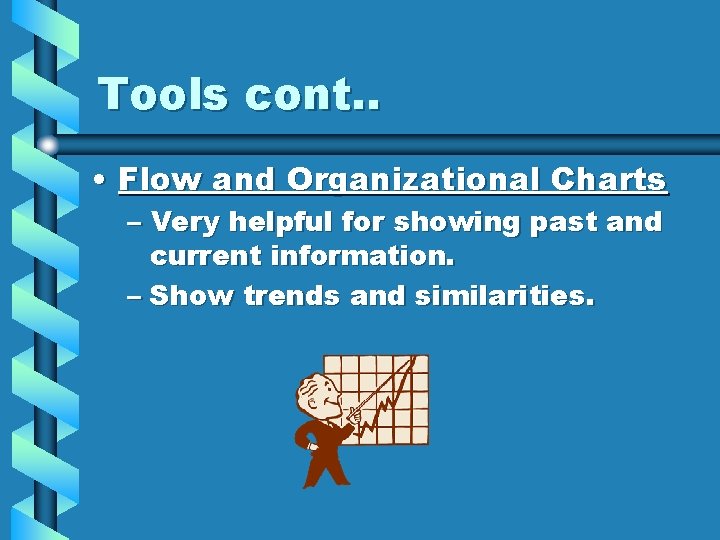 Tools cont..

• Flow and Organizational Charts
– Very helpful for showing past and current information.
– Show trends and similarities.